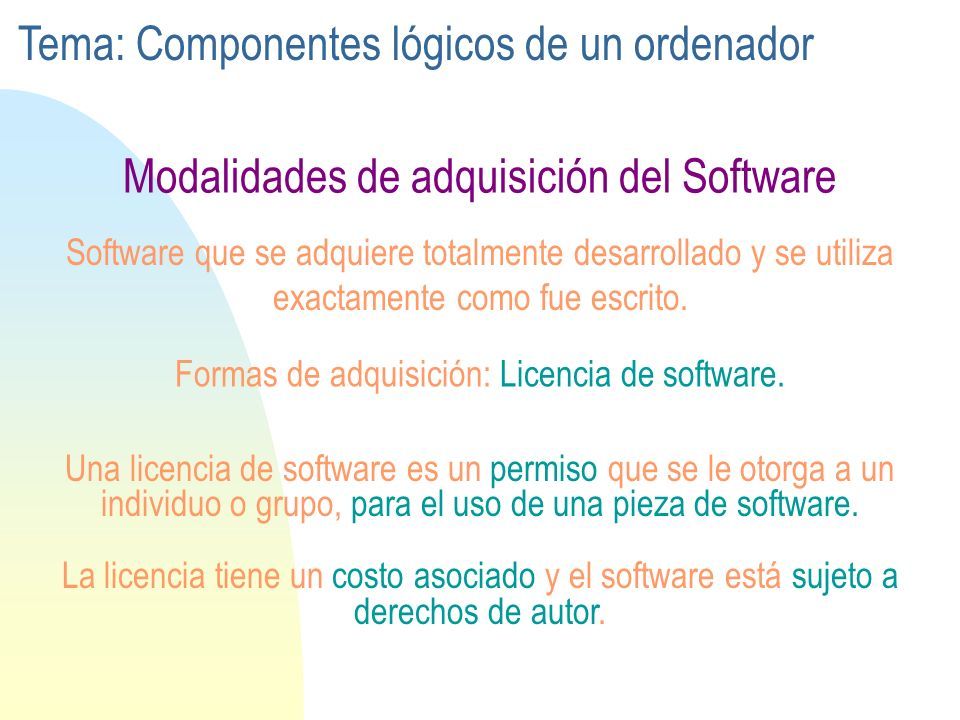 Tema: Componentes lógicos de un ordenador

Modalidades de adquisición del Software

Software que se adquiere totalmente desarrollado y se utiliza exactamente como fue escrito.

Formas de adquisición: Licencia de software.

Una licencia de software es un permiso que se le otorga a un individuo o grupo, para el uso de una pieza de software.

La licencia tiene un costo asociado y el software está sujeto a derechos de autor.